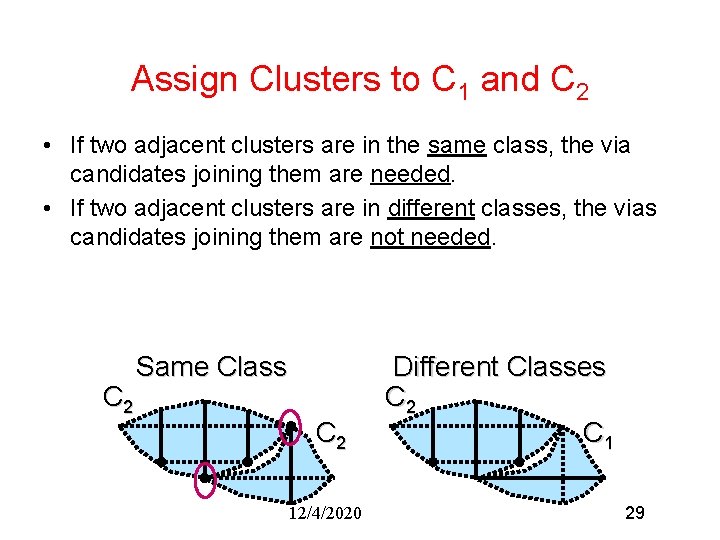 Assign Clusters to $C_1$ and $C_2$

• If two adjacent clusters are in the same class, the via candidates joining them are needed.

• If two adjacent clusters are in different classes, the vias candidates joining them are not needed.

Same Class

$C_2$

$C_2$

Different Classes

$C_2$

$C_1$

12/4/2020

29